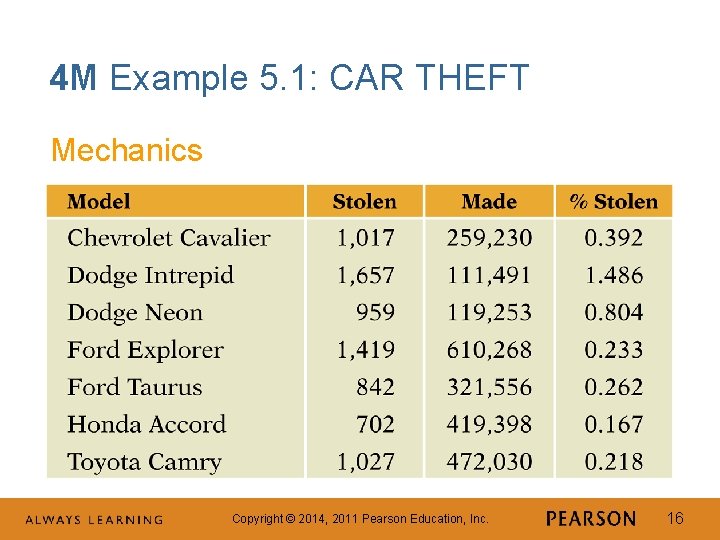 4M Example 5.1: CAR THEFT

Mechanics

| Model | Stolen | Made | % Stolen |
|---|---|---|---|
| Chevrolet Cavalier | 1,017 | 259,230 | 0.392 |
| Dodge Intrepid | 1,657 | 111,491 | 1.486 |
| Dodge Neon | 959 | 119,253 | 0.804 |
| Ford Explorer | 1,419 | 610,268 | 0.233 |
| Ford Taurus | 842 | 321,556 | 0.262 |
| Honda Accord | 702 | 419,398 | 0.167 |
| Toyota Camry | 1,027 | 472,030 | 0.218 |

ALWAYS LEARNING

Copyright © 2014, 2011 Pearson Education, Inc.

PEARSON

16